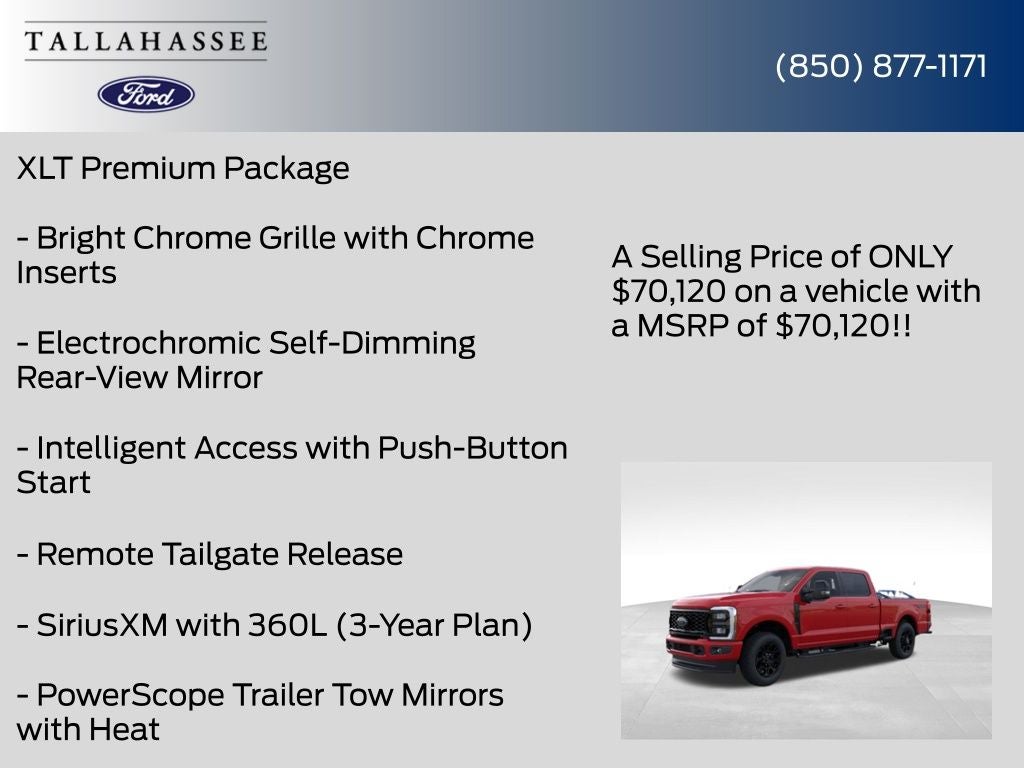 TALLAHASSEE

Ford

(850) 877-1171

XLT Premium Package

- Bright Chrome Grille with Chrome Inserts

- Electrochromic Self-Dimming Rear-View Mirror

- Intelligent Access with Push-Button Start

- Remote Tailgate Release

- SiriusXM with 360L (3-Year Plan)

- PowerScope Trailer Tow Mirrors with Heat

A Selling Price of ONLY $70,120 on a vehicle with a MSRP of $70,120!!